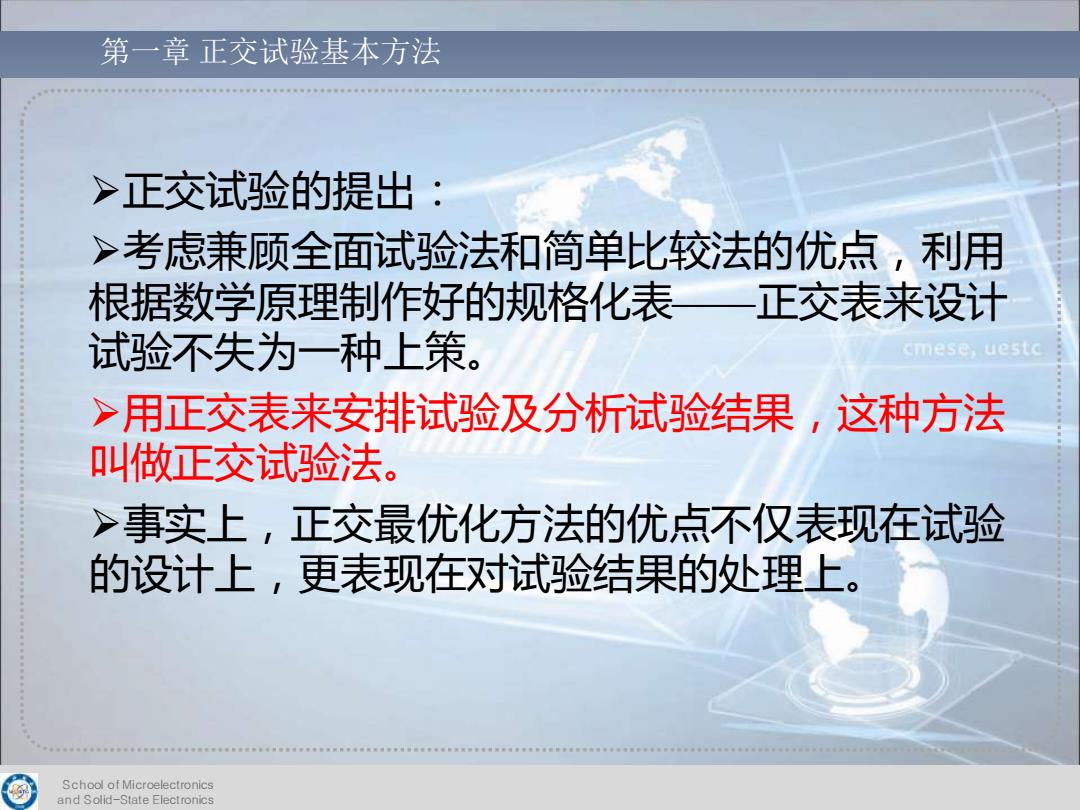 第一章 正交试验基本方法

➢正交试验的提出：

➢考虑兼顾全面试验法和简单比较法的优点，利用根据数学原理制作好的规格化表——正交表来设计试验不失为一种上策。

cmese, uestc

➢用正交表来安排试验及分析试验结果，这种方法叫做正交试验法。

➢事实上，正交最优化方法的优点不仅表现在试验的设计上，更表现在对试验结果的处理上。

School of Microelectronics
and Solid-State Electronics